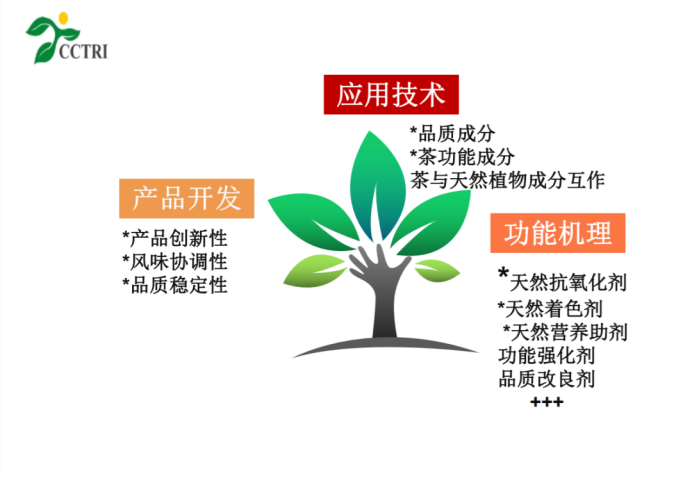 CCTRI

应用技术

*品质成分
*茶功能成分
茶与天然植物成分互作

产品开发

*产品创新性
*风味协调性
*品质稳定性

功能机理

*天然抗氧化剂
*天然着色剂
*天然营养助剂
功能强化剂
品质改良剂
+++